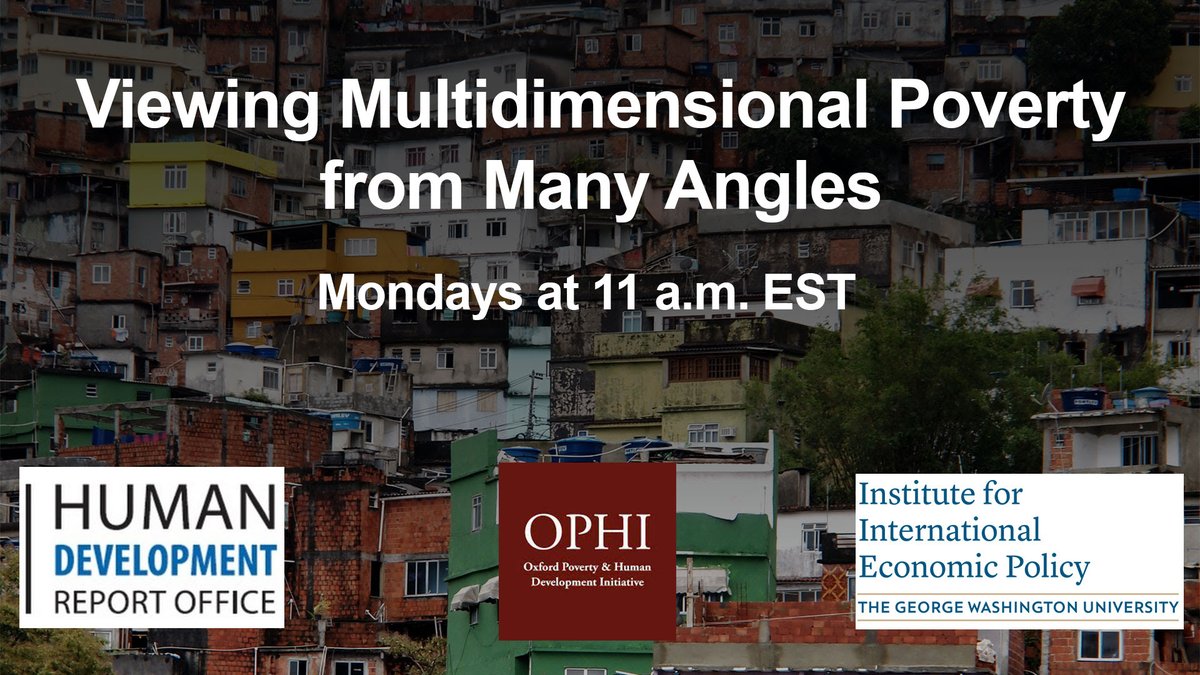 Viewing Multidimensional Poverty from Many Angles

Mondays at 11 a.m. EST

HUMAN DEVELOPMENT REPORT OFFICE

OPHI
Oxford Poverty & Human Development Initiative

Institute for International Economic Policy
THE GEORGE WASHINGTON UNIVERSITY